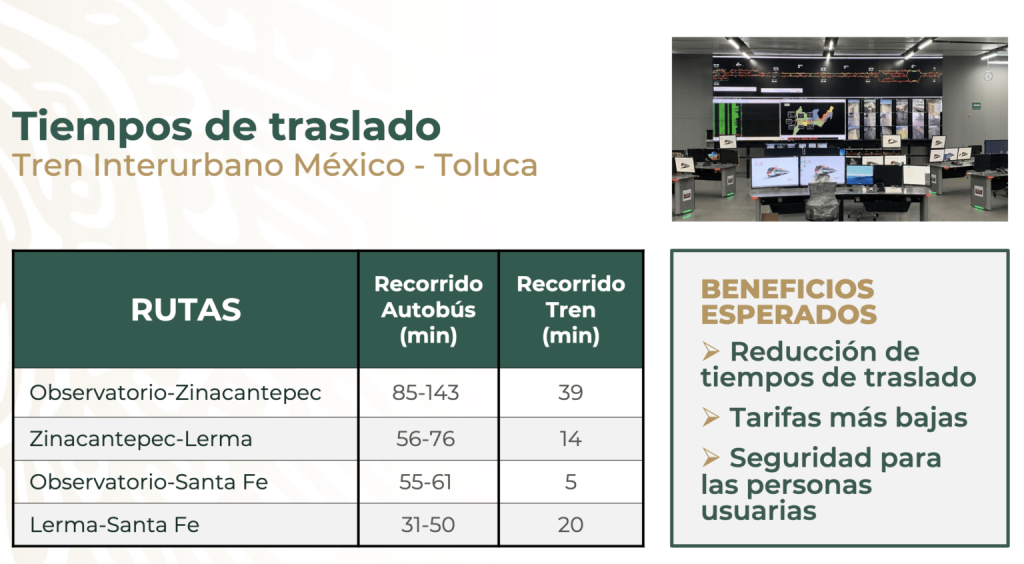 Tiempos de traslado
Tren Interurbano México - Toluca

| RUTAS | Recorrido Autobús (min) | Recorrido Tren (min) |
|---|---|---|
| Observatorio-Zinacantepec | 85-143 | 39 |
| Zinacantepec-Lerma | 56-76 | 14 |
| Observatorio-Santa Fe | 55-61 | 5 |
| Lerma-Santa Fe | 31-50 | 20 |

BENEFICIOS ESPERADOS

➢ Reducción de tiempos de traslado

➢ Tarifas más bajas

➢ Seguridad para las personas usuarias